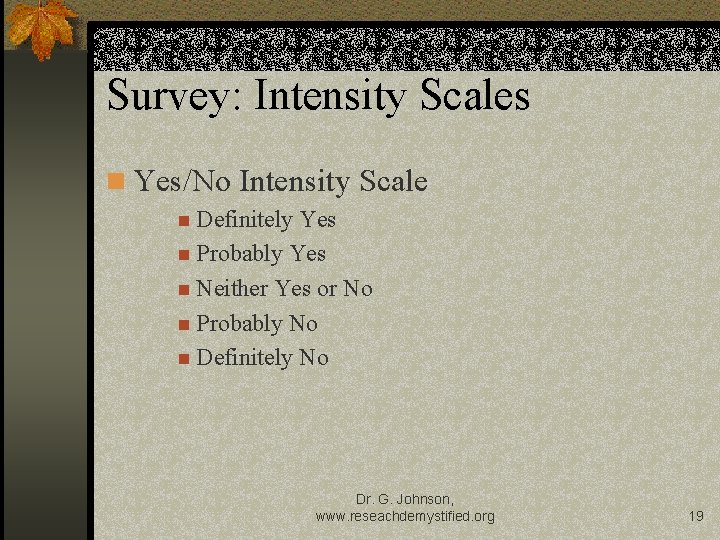 Survey: Intensity Scales

Yes/No Intensity Scale

Definitely Yes

Probably Yes

Neither Yes or No

Probably No

Definitely No

Dr. G. Johnson, www.reseachdemystified.org

19